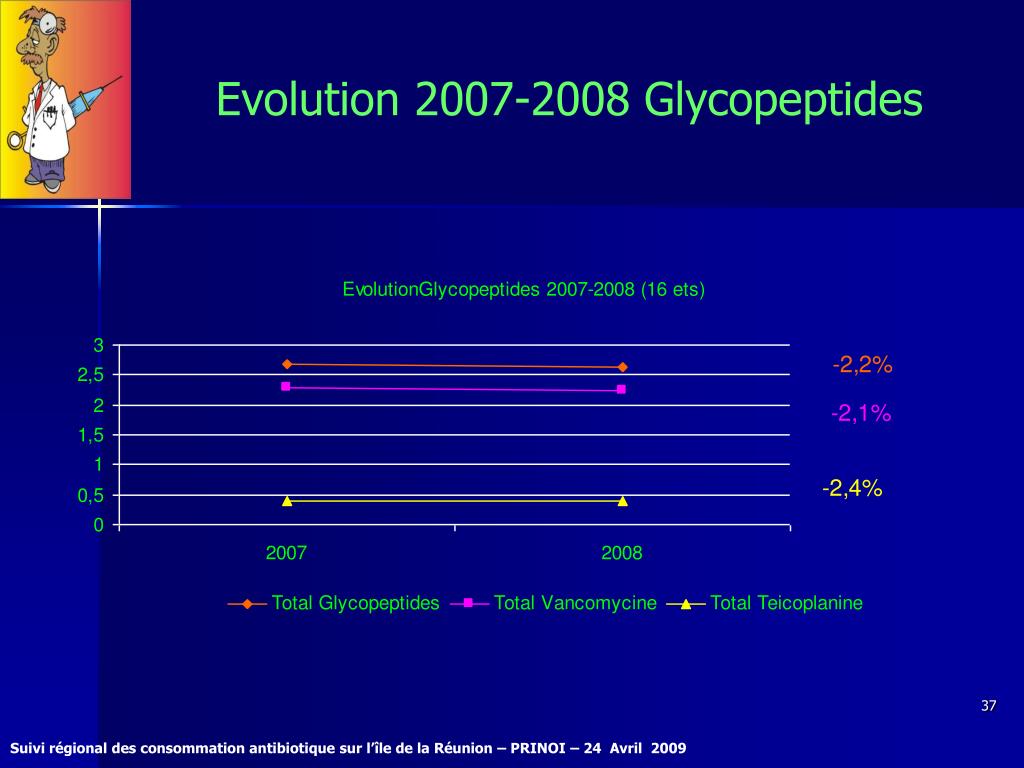 Evolution 2007-2008 Glycopeptides

EvolutionGlycopeptides 2007-2008 (16 ets)

3
2,5
2
1,5
1
0,5
0

2007
2008

-2,2%
-2,1%
-2,4%

Total Glycopeptides
Total Vancomycine
Total Teicoplanine

37

Suivi régional des consommation antibiotique sur l'île de la Réunion – PRINOI – 24 Avril 2009